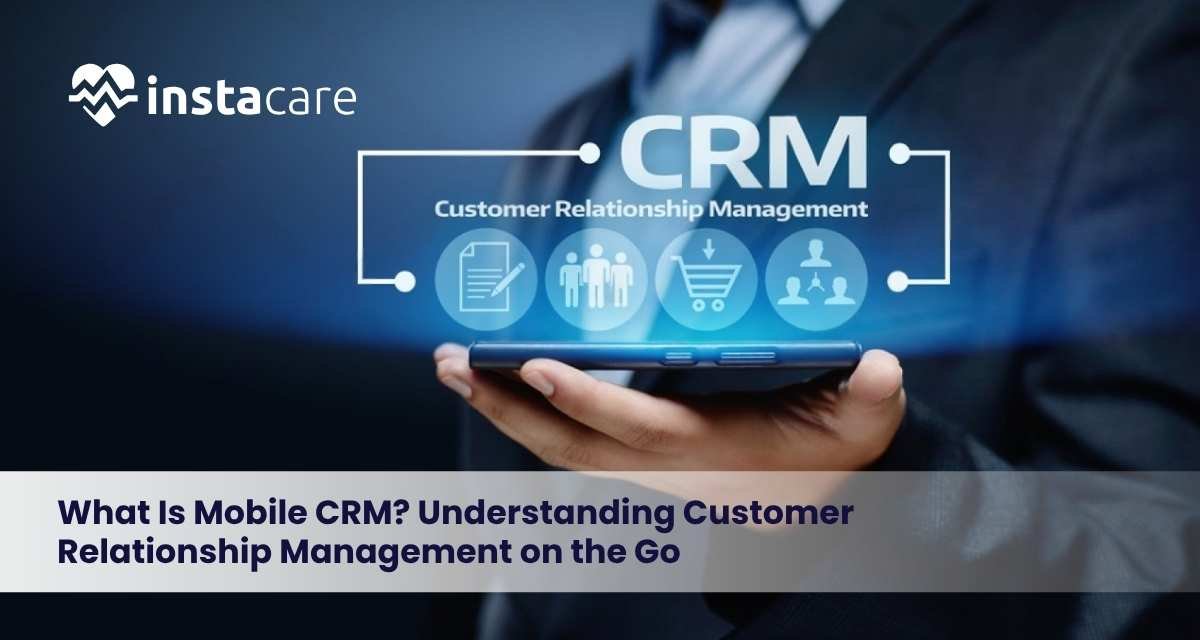 instacare

CRM

Customer Relationship Management

What Is Mobile CRM? Understanding Customer Relationship Management on the Go